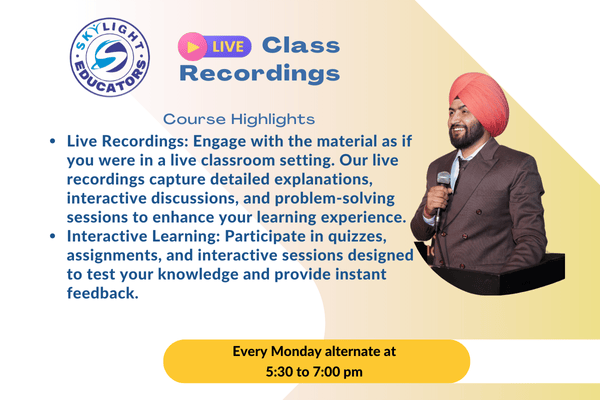 SKYLIGHT EDUCATORS

LIVE Class Recordings

Course Highlights

• Live Recordings: Engage with the material as if you were in a live classroom setting. Our live recordings capture detailed explanations, interactive discussions, and problem-solving sessions to enhance your learning experience.
• Interactive Learning: Participate in quizzes, assignments, and interactive sessions designed to test your knowledge and provide instant feedback.

Every Monday alternate at
5:30 to 7:00 pm